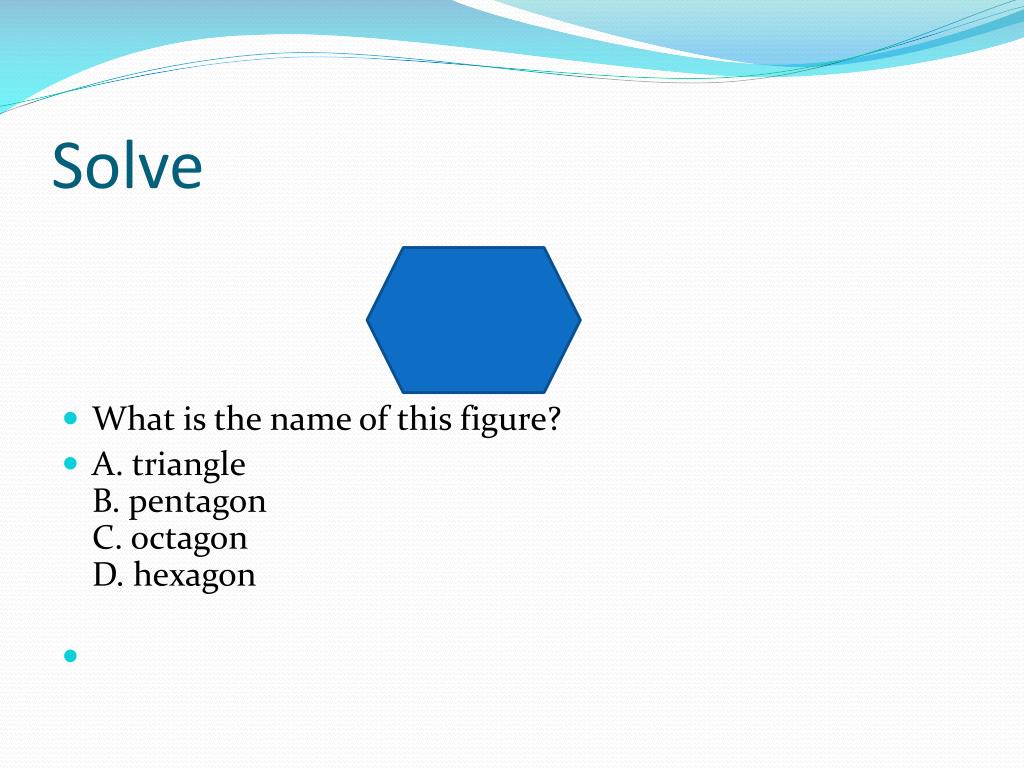 Solve

What is the name of this figure?

A. triangle
B. pentagon
C. octagon
D. hexagon